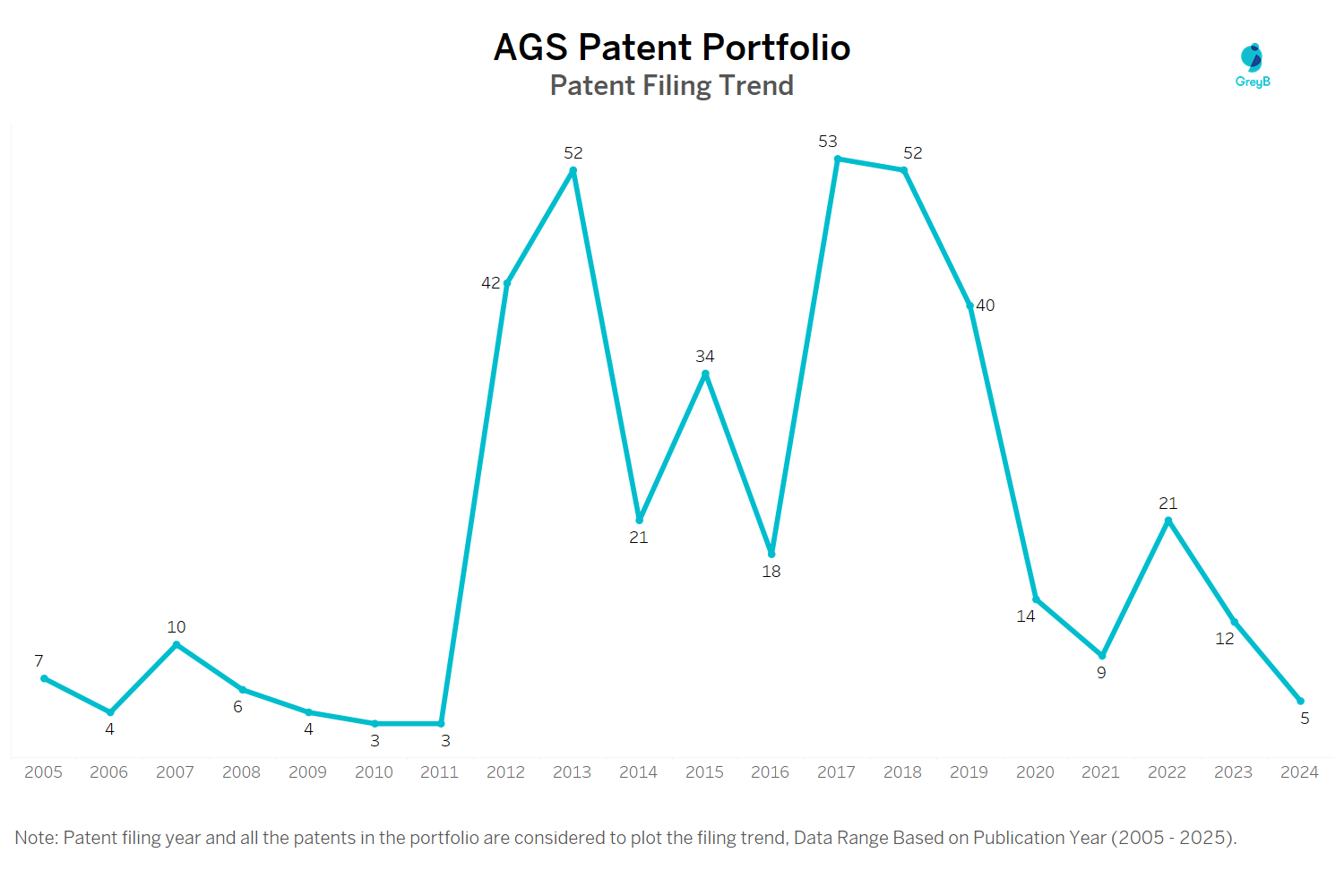 AGS Patent Portfolio
Patent Filing Trend

GreyB

7
4
10
6
4
3
3
42
52
21
34
18
53
52
40
14
9
21
12
5

2005 2006 2007 2008 2009 2010 2011 2012 2013 2014 2015 2016 2017 2018 2019 2020 2021 2022 2023 2024

Note: Patent filing year and all the patents in the portfolio are considered to plot the filing trend, Data Range Based on Publication Year (2005 - 2025).